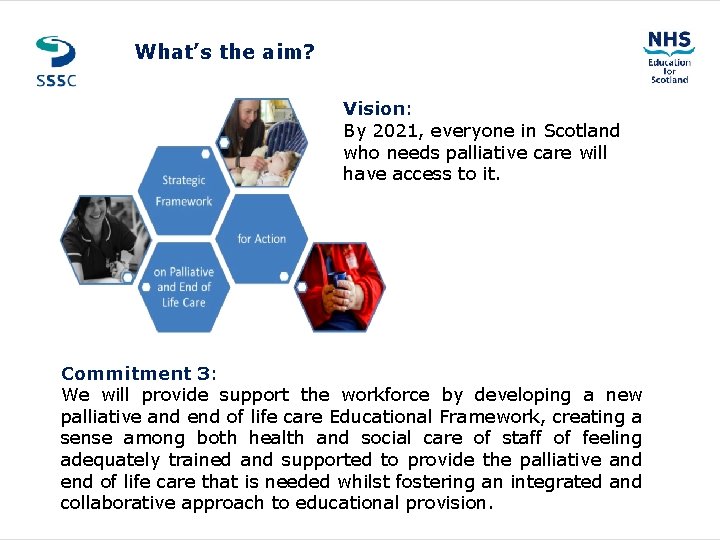 SSSC

What's the aim?

NHS
Education for Scotland

Strategic Framework

for Action

on Palliative and End of Life Care

Vision:
By 2021, everyone in Scotland who needs palliative care will have access to it.

Commitment 3:
We will provide support the workforce by developing a new palliative and end of life care Educational Framework, creating a sense among both health and social care of staff of feeling adequately trained and supported to provide the palliative and end of life care that is needed whilst fostering an integrated and collaborative approach to educational provision.